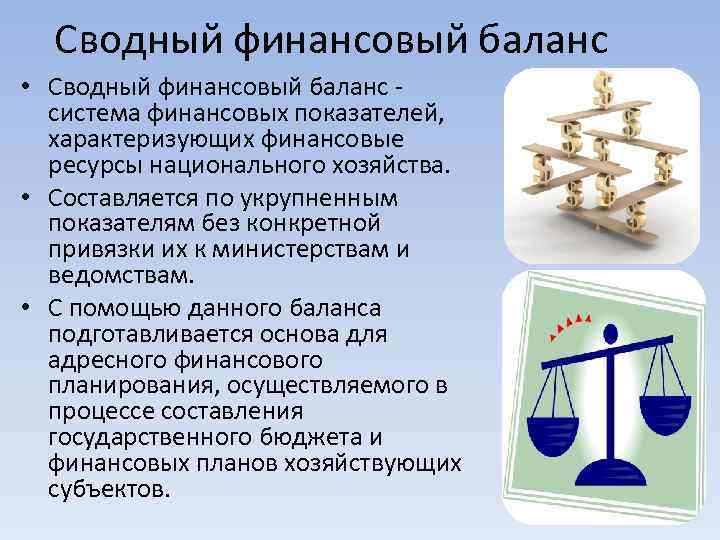 Сводный финансовый баланс

• Сводный финансовый баланс - система финансовых показателей, характеризующих финансовые ресурсы национального хозяйства.

• Составляется по укрупненным показателям без конкретной привязки их к министерствам и ведомствам.

• С помощью данного баланса подготавливается основа для адресного финансового планирования, осуществляемого в процессе составления государственного бюджета и финансовых планов хозяйствующих субъектов.